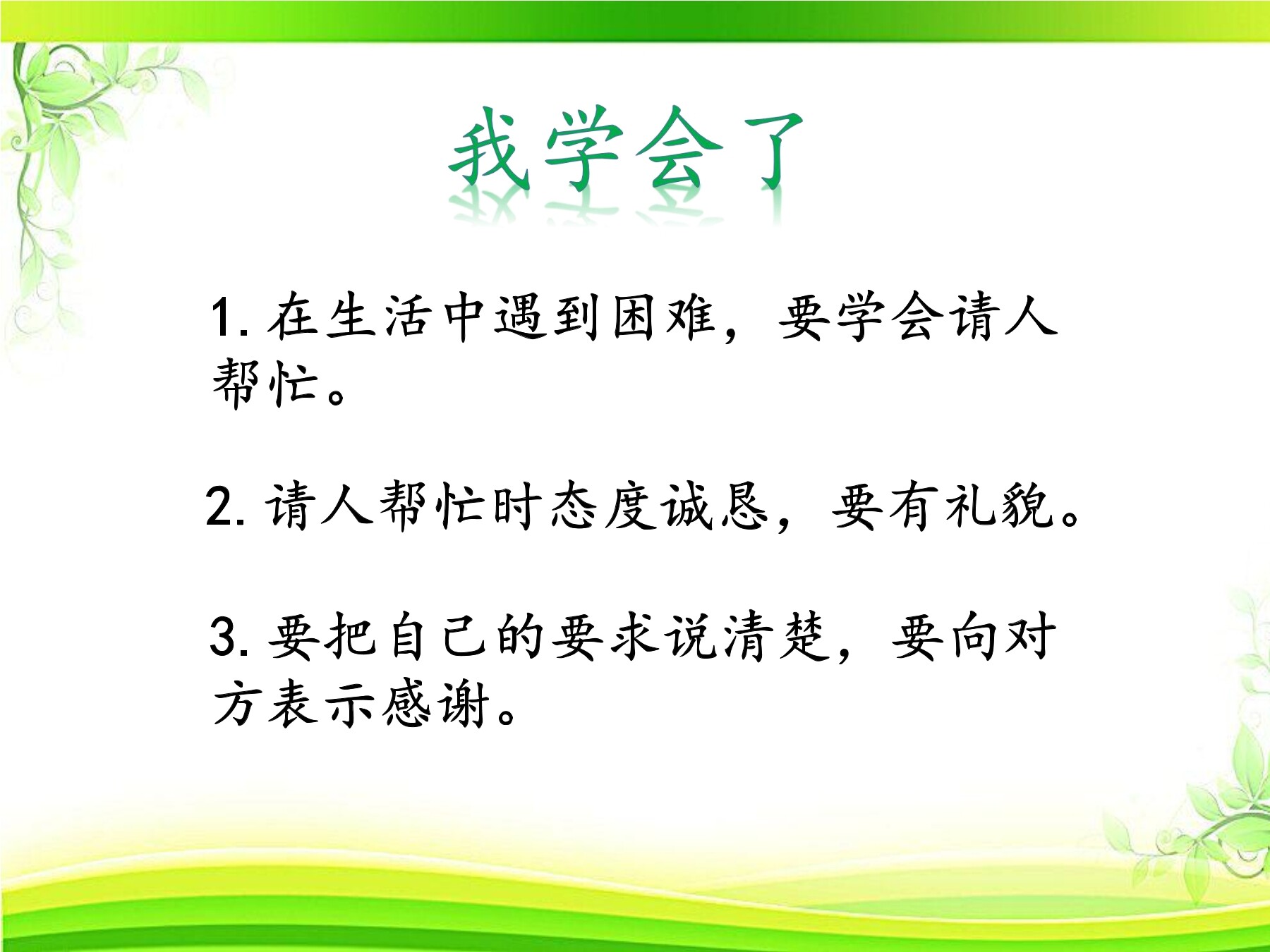 我学会了

1. 在生活中遇到困难，要学会请人帮忙。

2. 请人帮忙时态度诚恳，要有礼貌。

3. 要把自己的要求说清楚，要向对方表示感谢。